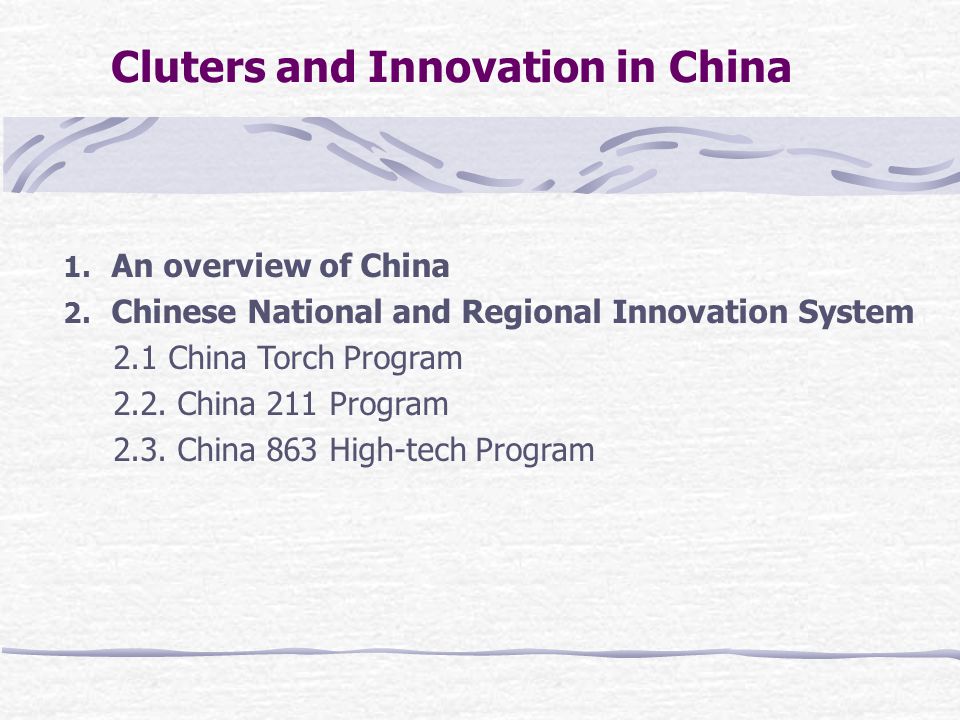 Cluters and Innovation in China

1. An overview of China
2. Chinese National and Regional Innovation System
2.1 China Torch Program
2.2. China 211 Program
2.3. China 863 High-tech Program